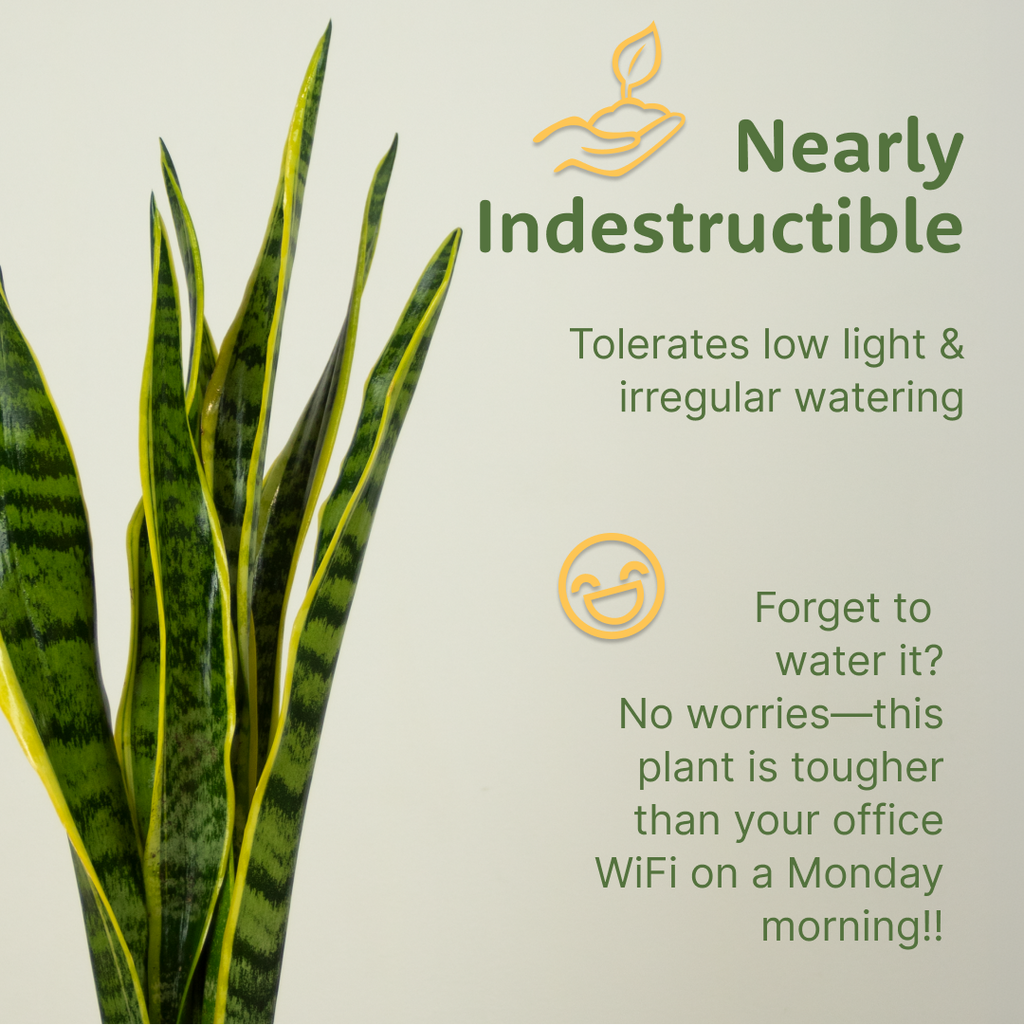 Nearly Indestructible

Tolerates low light & irregular watering

Forget to water it? No worries—this plant is tougher than your office WiFi on a Monday morning!!